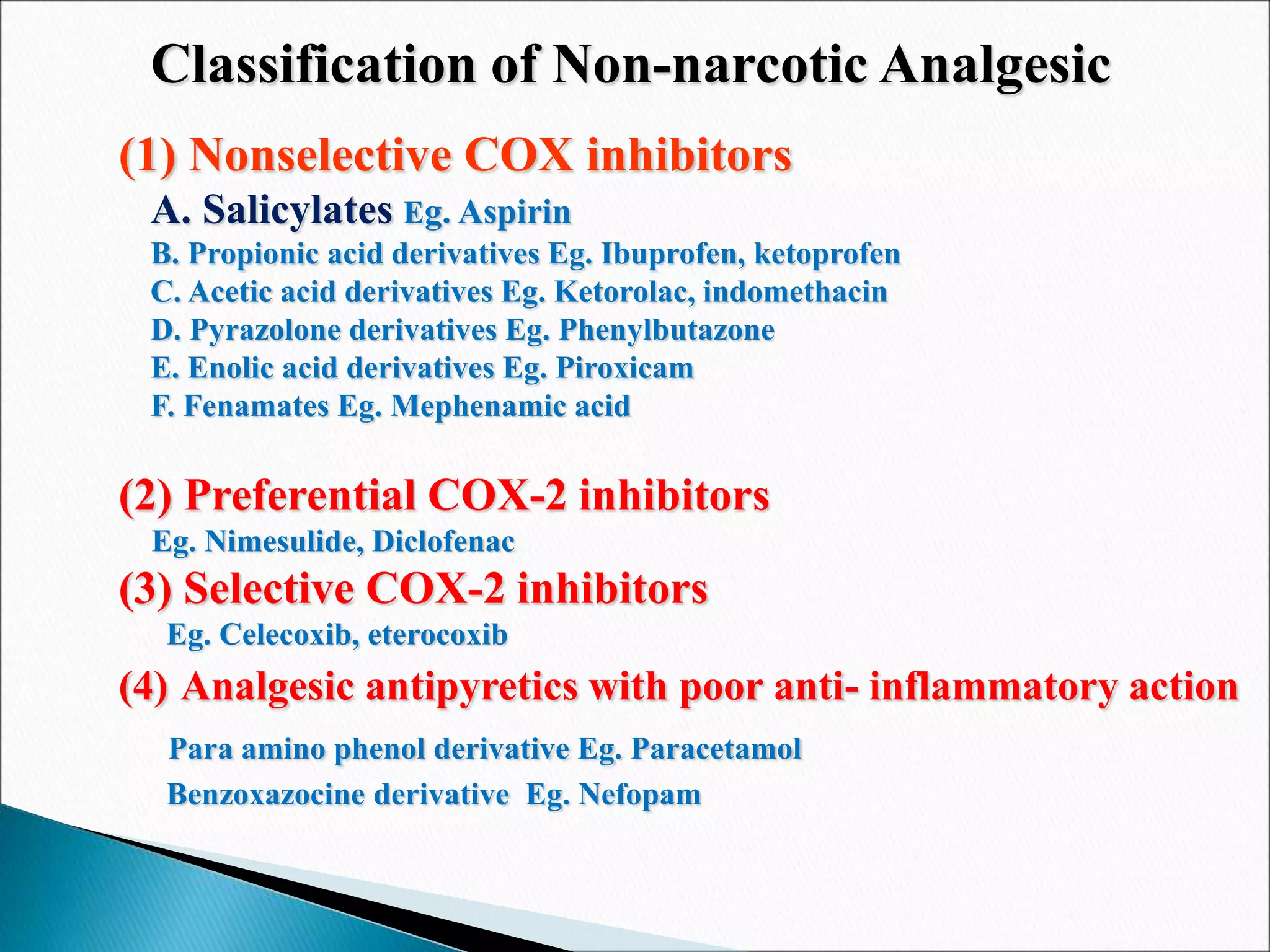 Classification of Non-narcotic Analgesic

(1) Nonselective COX inhibitors

A. Salicylates Eg. Aspirin
B. Propionic acid derivatives Eg. Ibuprofen, ketoprofen
C. Acetic acid derivatives Eg. Ketorolac, indomethacin
D. Pyrazolone derivatives Eg. Phenylbutazone
E. Enolic acid derivatives Eg. Piroxicam
F. Fenamates Eg. Mephenamic acid

(2) Preferential COX-2 inhibitors

Eg. Nimesulide, Diclofenac

(3) Selective COX-2 inhibitors

Eg. Celecoxib, eterocoxib

(4) Analgesic antipyretics with poor anti- inflammatory action

Para amino phenol derivative Eg. Paracetamol

Benzoxazocine derivative Eg. Nefopam